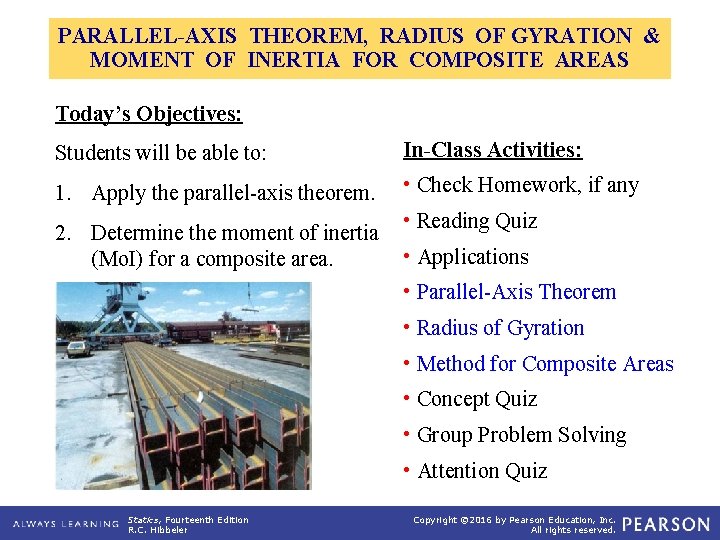 PARALLEL-AXIS THEOREM, RADIUS OF GYRATION & MOMENT OF INERTIA FOR COMPOSITE AREAS

Today's Objectives:

Students will be able to:

1. Apply the parallel-axis theorem.

2. Determine the moment of inertia (MoI) for a composite area.

In-Class Activities:

• Check Homework, if any
• Reading Quiz
• Applications
• Parallel-Axis Theorem
• Radius of Gyration
• Method for Composite Areas
• Concept Quiz
• Group Problem Solving
• Attention Quiz

ALWAYS LEARNING Statics, Fourteenth Edition R.C. Hibbeler Copyright ©2016 by Pearson Education, Inc. All rights reserved. PEARSON